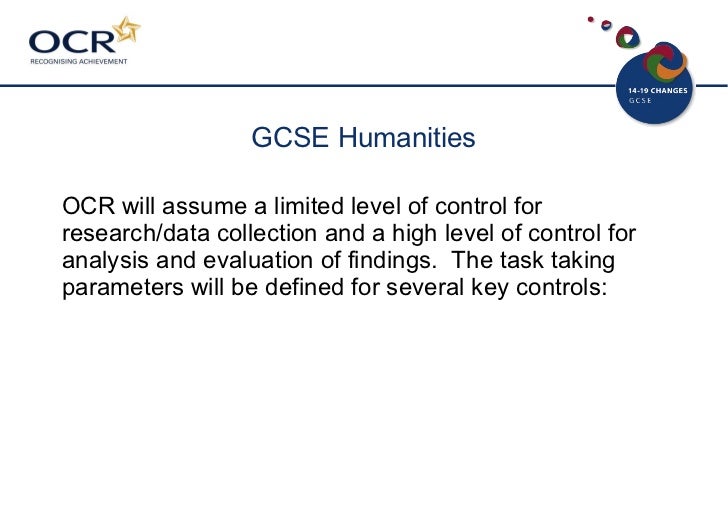 OCR
RECOGNISING ACHIEVEMENT

14-19 CHANGES
GCSE

GCSE Humanities

OCR will assume a limited level of control for research/data collection and a high level of control for analysis and evaluation of findings. The task taking parameters will be defined for several key controls: